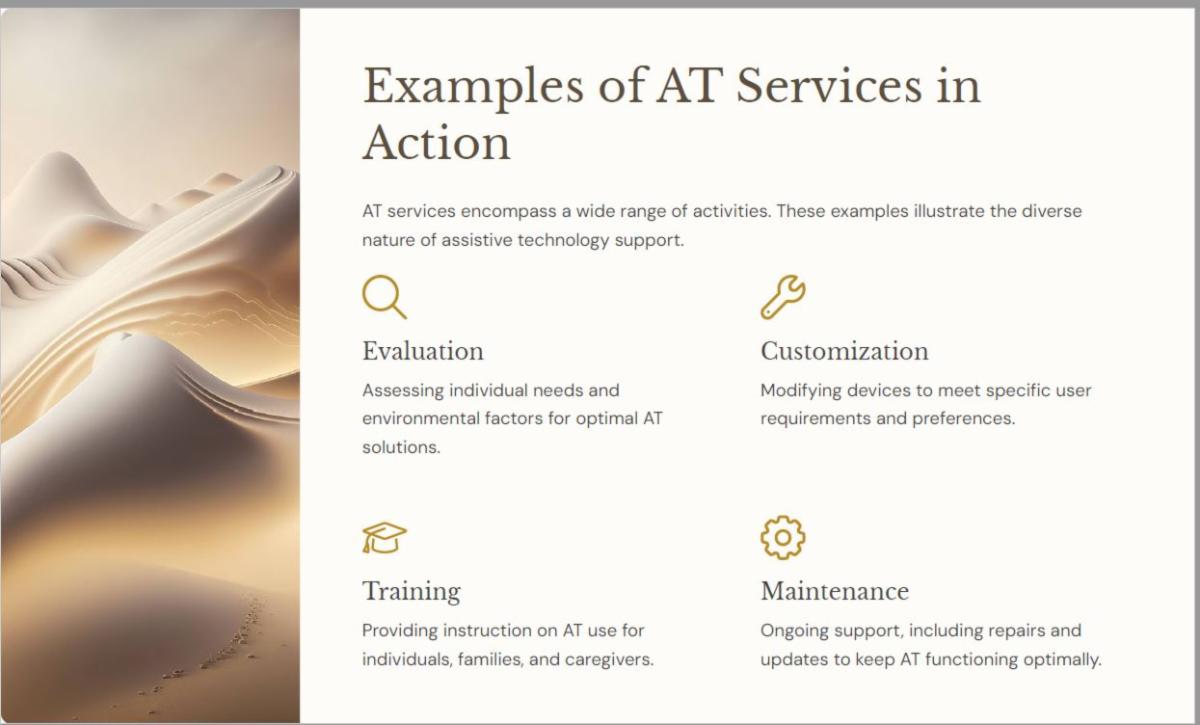 Examples of AT Services in Action

AT services encompass a wide range of activities. These examples illustrate the diverse nature of assistive technology support.

Evaluation

Assessing individual needs and environmental factors for optimal AT solutions.

Customization

Modifying devices to meet specific user requirements and preferences.

Training

Providing instruction on AT use for individuals, families, and caregivers.

Maintenance

Ongoing support, including repairs and updates to keep AT functioning optimally.